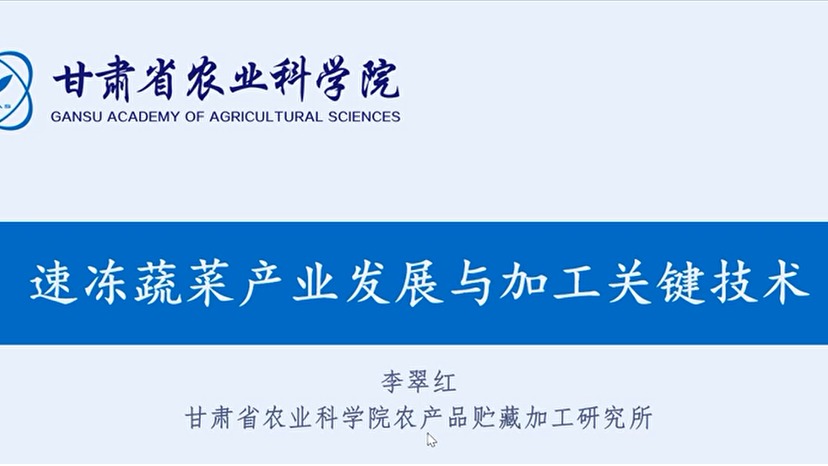 甘肃省农业科学院
GANSU ACADEMY OF AGRICULTURAL SCIENCES

速冻蔬菜产业发展与加工关键技术

李翠红
甘肃省农业科学院农产品贮藏加工研究所